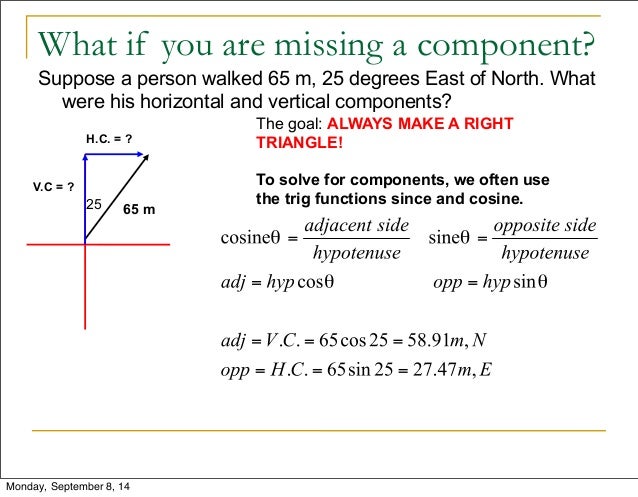 What if you are missing a component?

Suppose a person walked 65 m, 25 degrees East of North. What were his horizontal and vertical components?

H.C. = ?

V.C = ?

25

65 m

The goal: ALWAYS MAKE A RIGHT TRIANGLE!

To solve for components, we often use the trig functions since and cosine.

$\text{cosine}\theta = \frac{adjacent\ side}{hypotenuse}$ $\text{sine}\theta = \frac{opposite\ side}{hypotenuse}$

$adj = hyp\cos\theta$ $opp = hyp\sin\theta$

$adj = V.C. = 65\cos 25 = 58.91m, N$

$opp = H.C. = 65\sin 25 = 27.47m, E$

Monday, September 8, 14